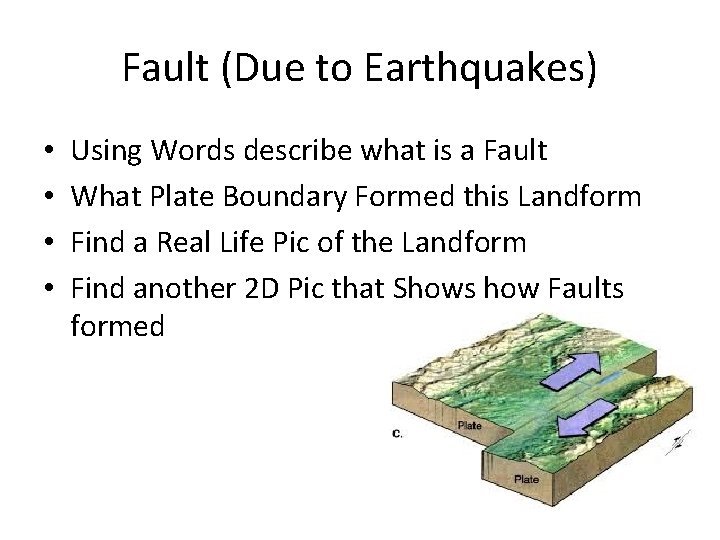 Fault (Due to Earthquakes)

• Using Words describe what is a Fault
• What Plate Boundary Formed this Landform
• Find a Real Life Pic of the Landform
• Find another 2D Pic that Shows how Faults formed

c.

Plate

Plate